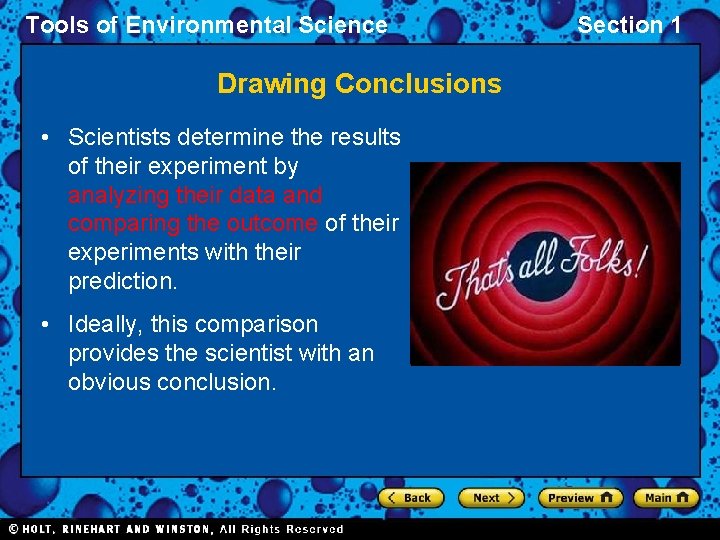 Tools of Environmental Science

Section 1

Drawing Conclusions

• Scientists determine the results of their experiment by analyzing their data and comparing the outcome of their experiments with their prediction.

• Ideally, this comparison provides the scientist with an obvious conclusion.

That's all Folks!

Back

Next

Preview

Main

© HOLT, RINEHART AND WINSTON, All Rights Reserved